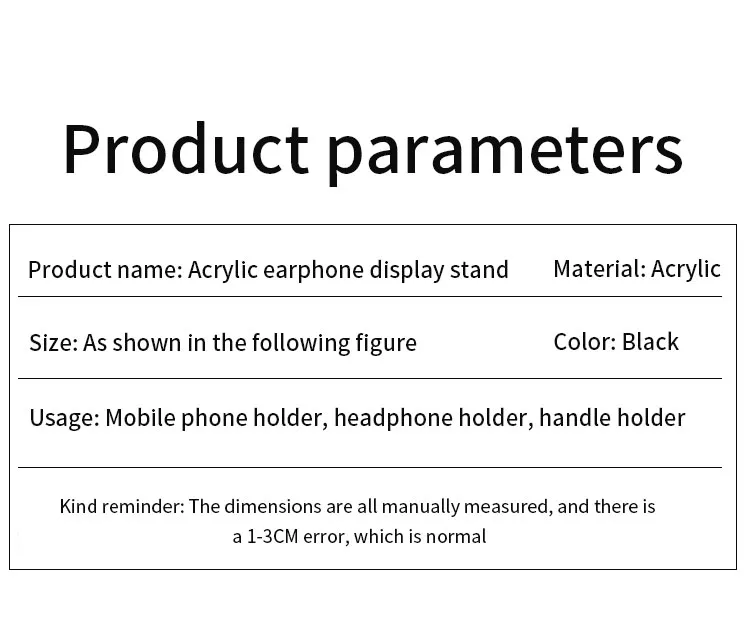 Product parameters

Product name: Acrylic earphone display stand
Material: Acrylic

Size: As shown in the following figure
Color: Black

Usage: Mobile phone holder, headphone holder, handle holder

Kind reminder: The dimensions are all manually measured, and there is a 1-3CM error, which is normal